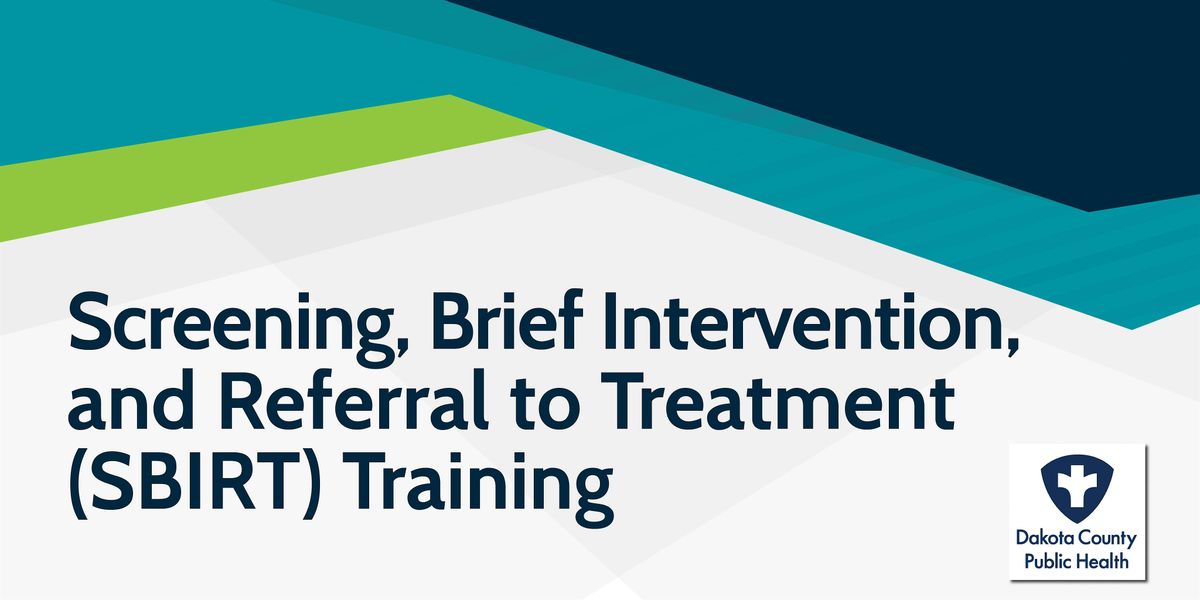 Screening, Brief Intervention, and Referral to Treatment (SBIRT) Training

Dakota County Public Health